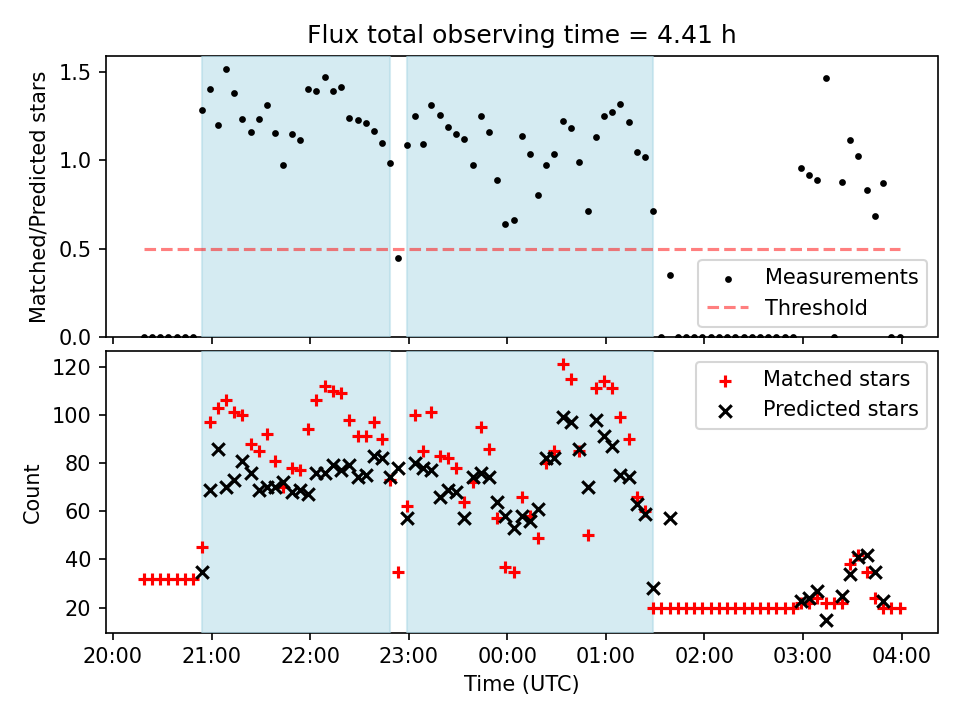 Flux total observing time = 4.41 h

Matched/Predicted stars

1.5
1.0
0.5
0.0

Measurements
Threshold

Count

120
100
80
60
40
20

Matched stars
Predicted stars

20:00
21:00
22:00
23:00
00:00
01:00
02:00
03:00
04:00

Time (UTC)